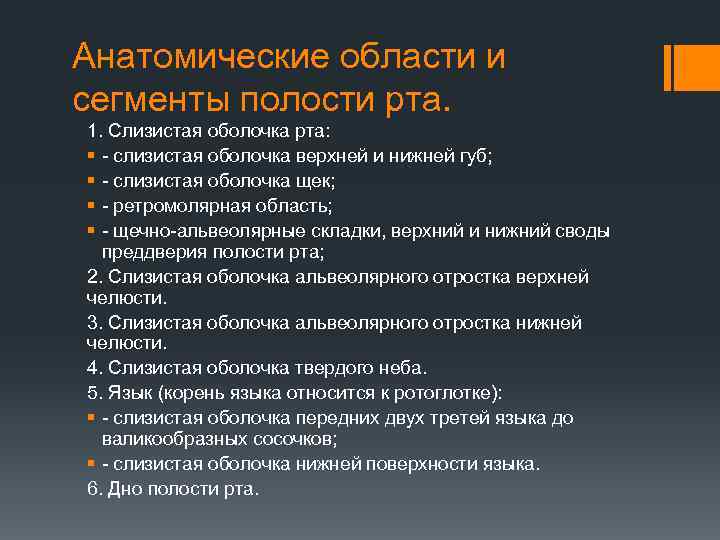 Анатомические области и сегменты полости рта.

1. Слизистая оболочка рта:
- слизистая оболочка верхней и нижней губ;
- слизистая оболочка щек;
- ретромолярная область;
- щечно-альвеолярные складки, верхний и нижний своды преддверия полости рта;
2. Слизистая оболочка альвеолярного отростка верхней челюсти.
3. Слизистая оболочка альвеолярного отростка нижней челюсти.
4. Слизистая оболочка твердого неба.
5. Язык (корень языка относится к ротоглотке):
- слизистая оболочка передних двух третей языка до валикообразных сосочков;
- слизистая оболочка нижней поверхности языка.
6. Дно полости рта.